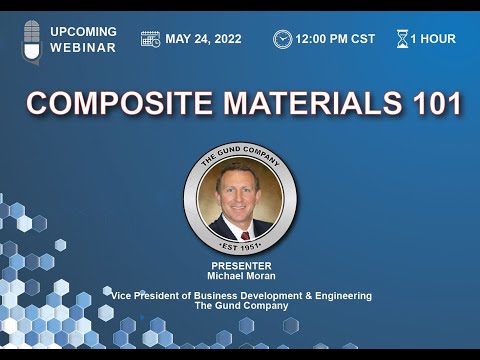 UPCOMING WEBINAR

MAY 24, 2022

12:00 PM CST

1 HOUR

COMPOSITE MATERIALS 101

THE GUND COMPANY

•EST 1951•

PRESENTER
Michael Moran

Vice President of Business Development & Engineering
The Gund Company